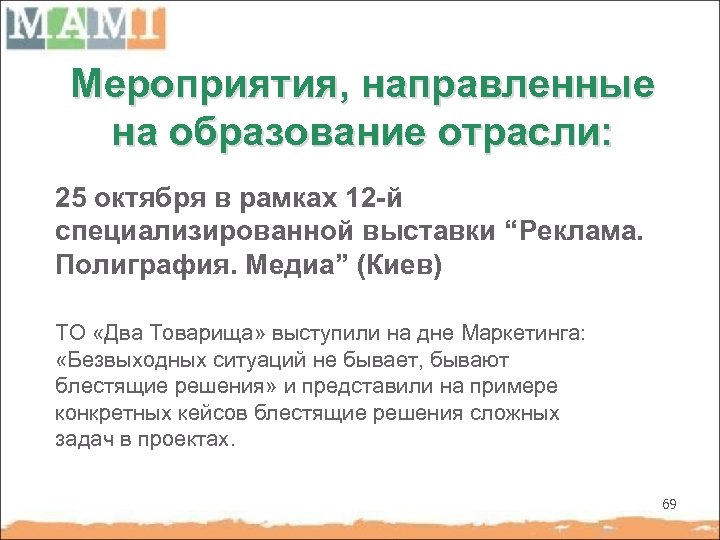 MAMI

Мероприятия, направленные на образование отрасли:

25 октября в рамках 12-й специализированной выставки “Реклама. Полиграфия. Медиа” (Киев)

ТО «Два Товарища» выступили на дне Маркетинга: «Безвыходных ситуаций не бывает, бывают блестящие решения» и представили на примере конкретных кейсов блестящие решения сложных задач в проектах.

69